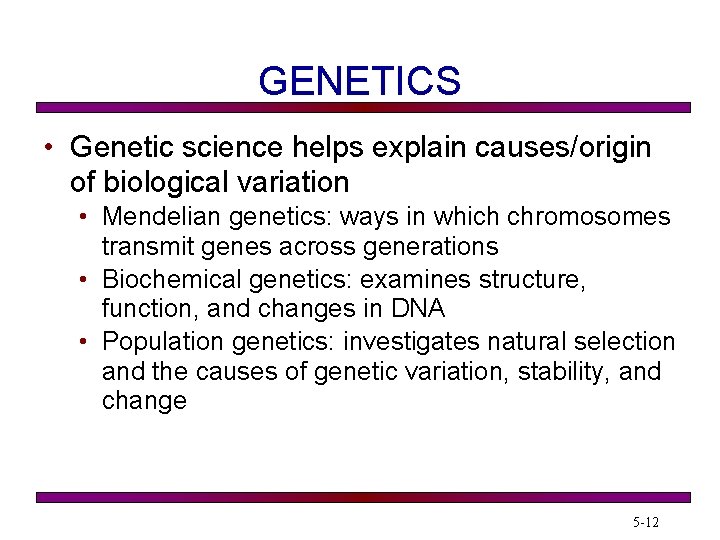 GENETICS

• Genetic science helps explain causes/origin of biological variation
  • Mendelian genetics: ways in which chromosomes transmit genes across generations
  • Biochemical genetics: examines structure, function, and changes in DNA
  • Population genetics: investigates natural selection and the causes of genetic variation, stability, and change

5-12